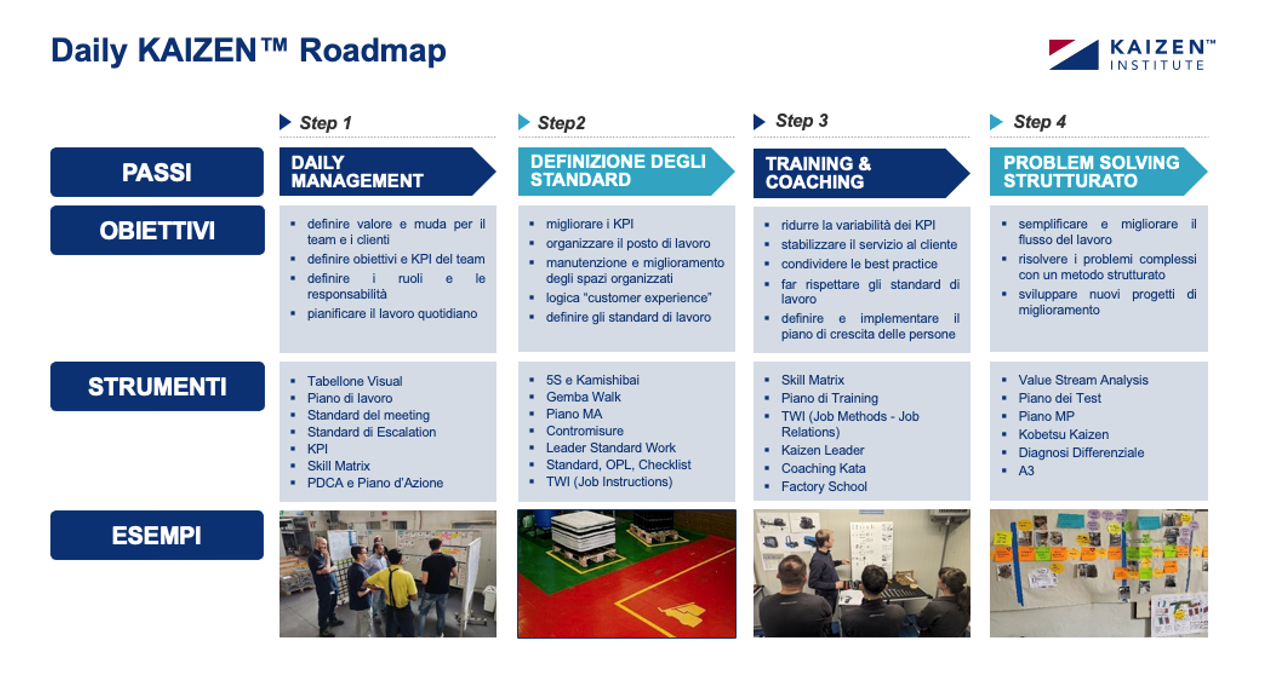 Daily KAIZEN™ Roadmap

KAIZEN™ INSTITUTE

| | Step 1 | Step2 | Step 3 | Step 4 |
|---|---|---|---|---|
| PASSI | DAILY MANAGEMENT | DEFINIZIONE DEGLI STANDARD | TRAINING & COACHING | PROBLEM SOLVING STRUTTURATO |
| OBIETTIVI | ▪ definire valore e muda per il team e i clienti ▪ definire obiettivi e KPI del team ▪ definire i ruoli e le responsabilità ▪ pianificare il lavoro quotidiano | ▪ migliorare i KPI ▪ organizzare il posto di lavoro ▪ manutenzione e miglioramento degli spazi organizzati ▪ logica "customer experience" ▪ definire gli standard di lavoro | ▪ ridurre la variabilità dei KPI ▪ stabilizzare il servizio al cliente ▪ condividere le best practice ▪ far rispettare gli standard di lavoro ▪ definire e implementare il piano di crescita delle persone | ▪ semplificare e migliorare il flusso del lavoro ▪ risolvere i problemi complessi con un metodo strutturato ▪ sviluppare nuovi progetti di miglioramento |
| STRUMENTI | ▪ Tabellone Visual ▪ Piano di lavoro ▪ Standard del meeting ▪ Standard di Escalation ▪ KPI ▪ Skill Matrix ▪ PDCA e Piano d'Azione | ▪ 5S e Kamishibai ▪ Gemba Walk ▪ Piano MA ▪ Contromisure ▪ Leader Standard Work ▪ Standard, OPL, Checklist ▪ TWI (Job Instructions) | ▪ Skill Matrix ▪ Piano di Training ▪ TWI (Job Methods - Job Relations) ▪ Kaizen Leader ▪ Coaching Kata ▪ Factory School | ▪ Value Stream Analysis ▪ Piano dei Test ▪ Piano MP ▪ Kobetsu Kaizen ▪ Diagnosi Differenziale ▪ A3 |
| ESEMPI | | | | |